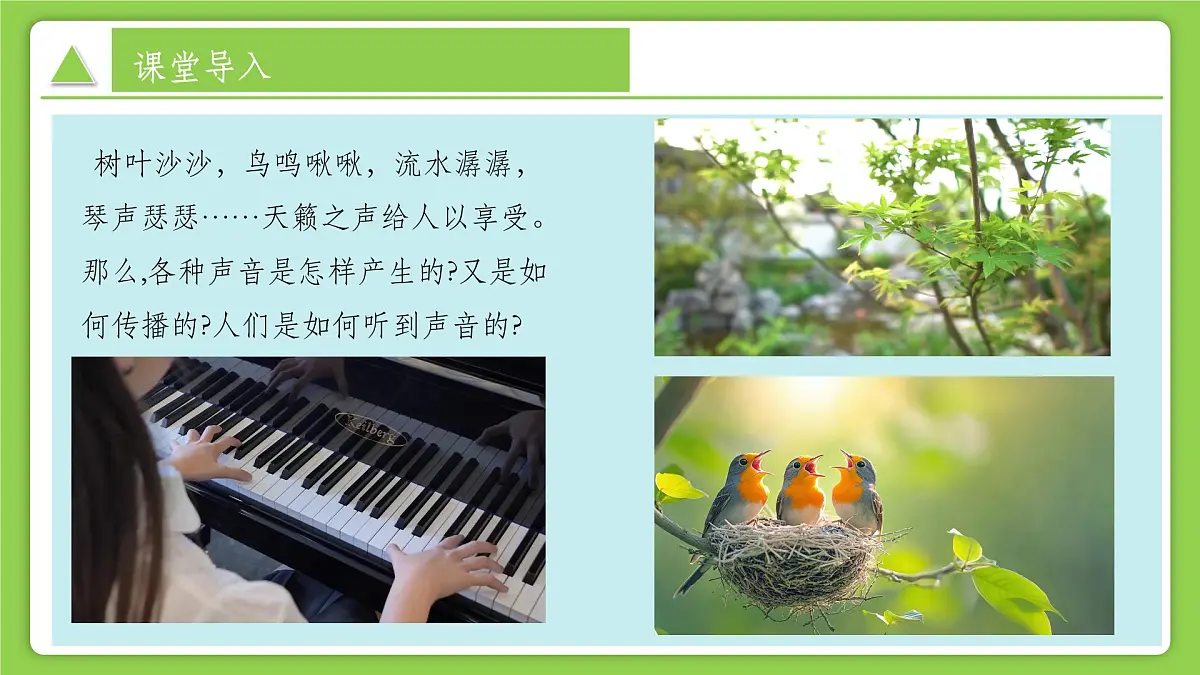 课堂导入

树叶沙沙，鸟鸣啾啾，流水潺潺，琴声瑟瑟……天籁之声给人以享受。那么,各种声音是怎样产生的?又是如何传播的?人们是如何听到声音的?

Kaiberg